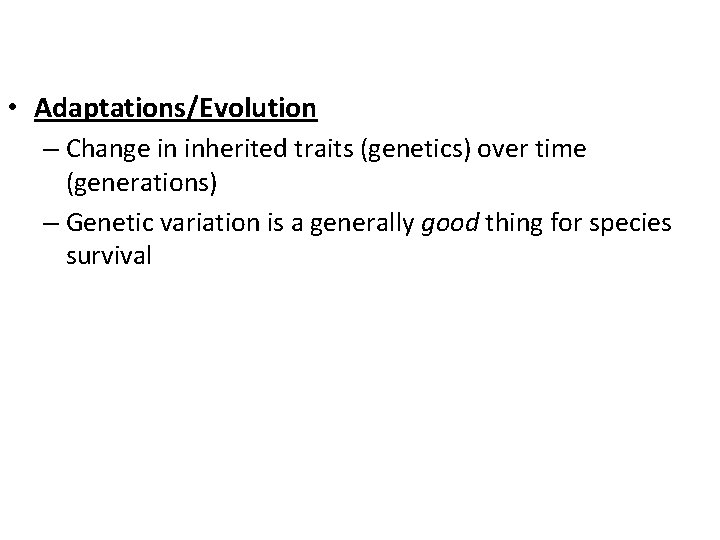 • Adaptations/Evolution
– Change in inherited traits (genetics) over time (generations)
– Genetic variation is a generally good thing for species survival